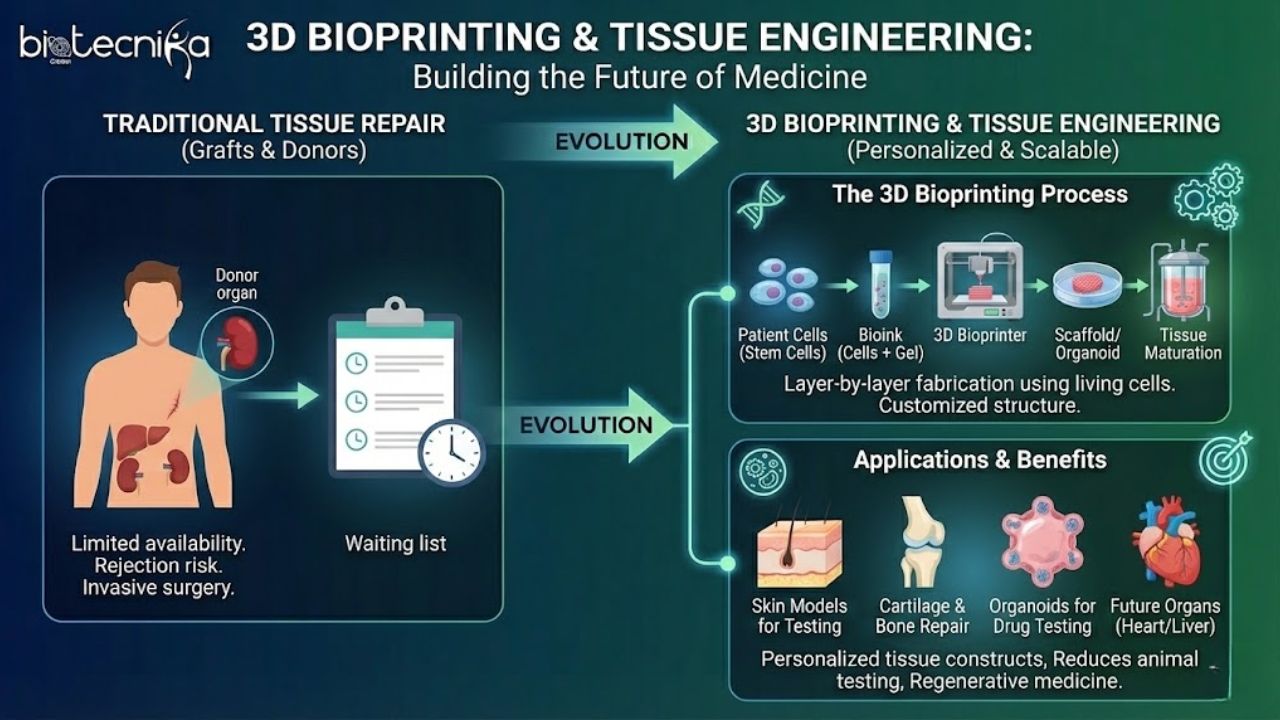 biotecnika

3D BIOPRINTING & TISSUE ENGINEERING:
Building the Future of Medicine

TRADITIONAL TISSUE REPAIR
(Grafts & Donors)

EVOLUTION

3D BIOPRINTING & TISSUE ENGINEERING
(Personalized & Scalable)

Donor organ

Limited availability.
Rejection risk.
Invasive surgery.

Waiting list

EVOLUTION

The 3D Bioprinting Process

Patient Cells (Stem Cells)

Bioink (Cells + Gel)

3D Bioprinter

Scaffold/ Organoid

Tissue Maturation

Layer-by-layer fabrication using living cells.
Customized structure.

Applications & Benefits

Skin Models for Testing

Cartilage & Bone Repair

Organoids for Drug Testing

Future Organs (Heart/Liver)

Personalized tissue constructs, Reduces animal testing, Regenerative medicine.